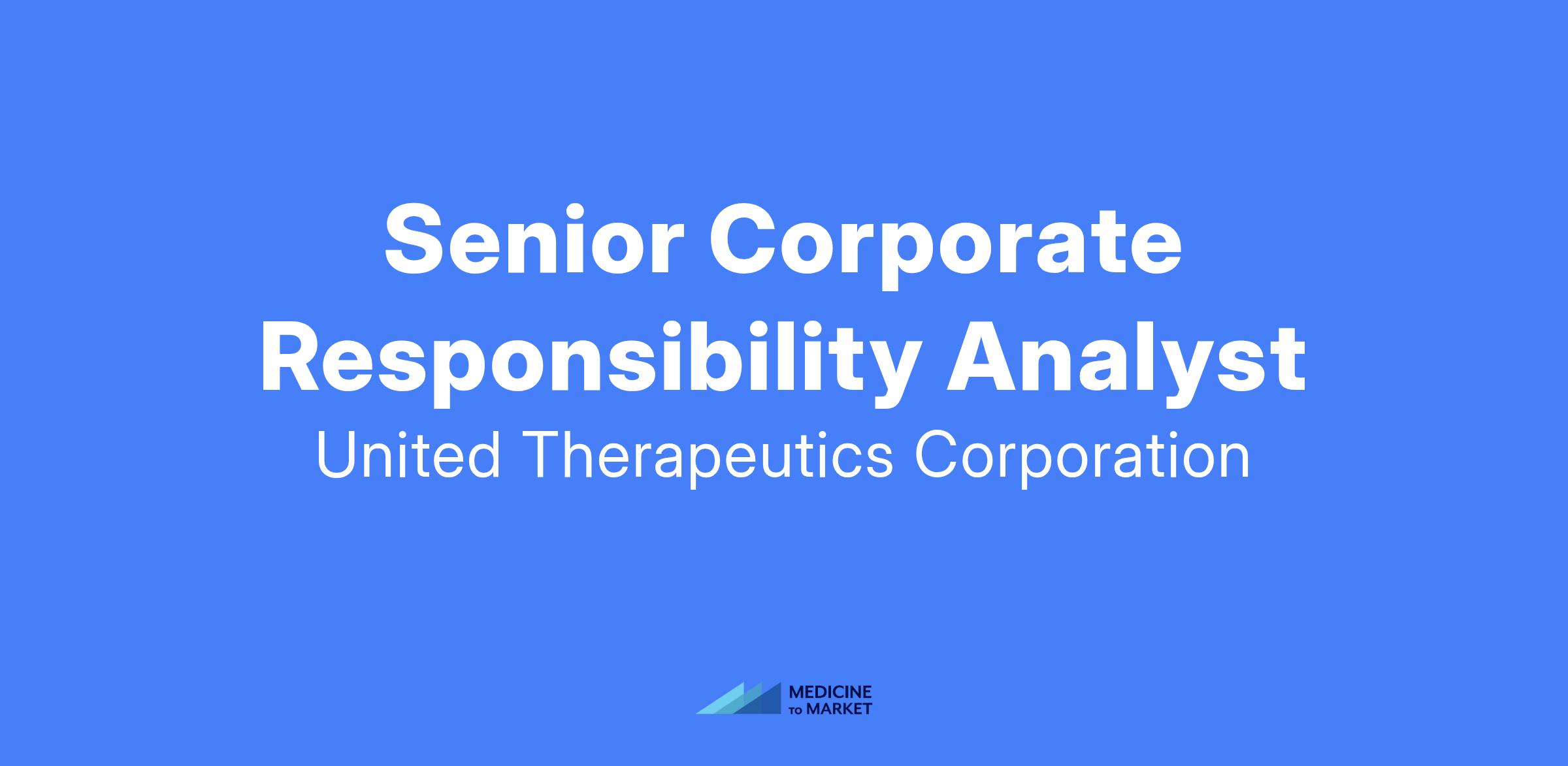 Senior Corporate Responsibility Analyst

United Therapeutics Corporation

MEDICINE TO MARKET